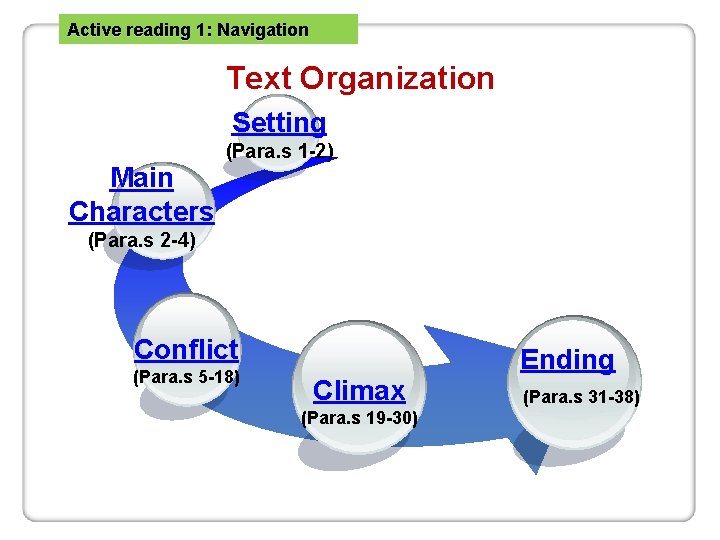 Active reading 1: Navigation

Text Organization

Setting
(Para.s 1-2)

Main Characters
(Para.s 2-4)

Conflict
(Para.s 5-18)

Climax
(Para.s 19-30)

Ending
(Para.s 31-38)